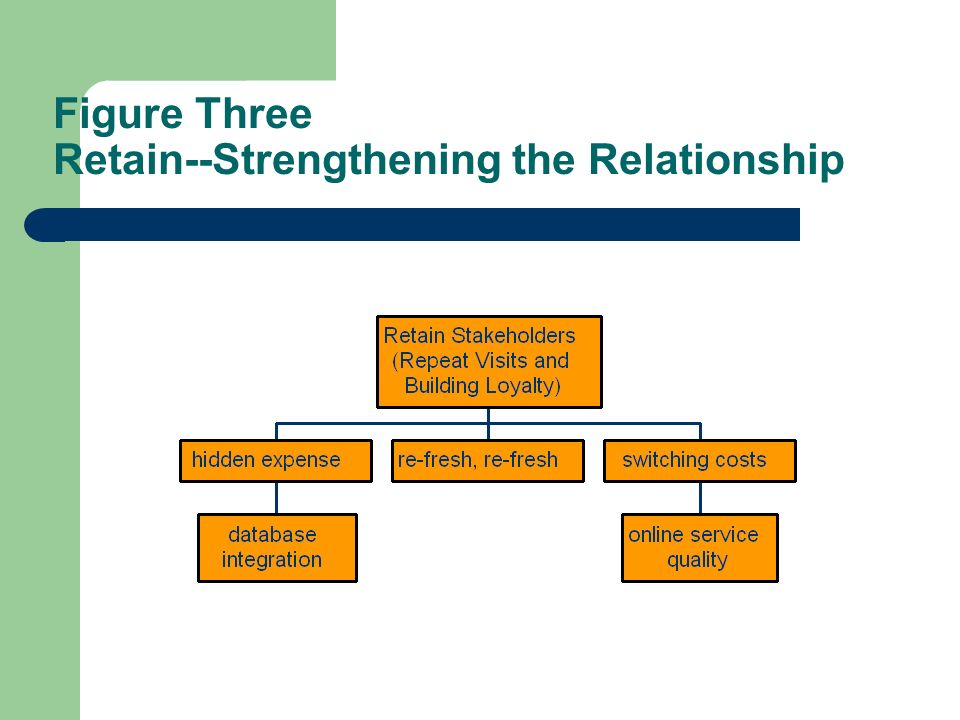 Figure Three
Retain--Strengthening the Relationship

Retain Stakeholders (Repeat Visits and Building Loyalty)

hidden expense

re-fresh, re-fresh

switching costs

database integration

online service quality